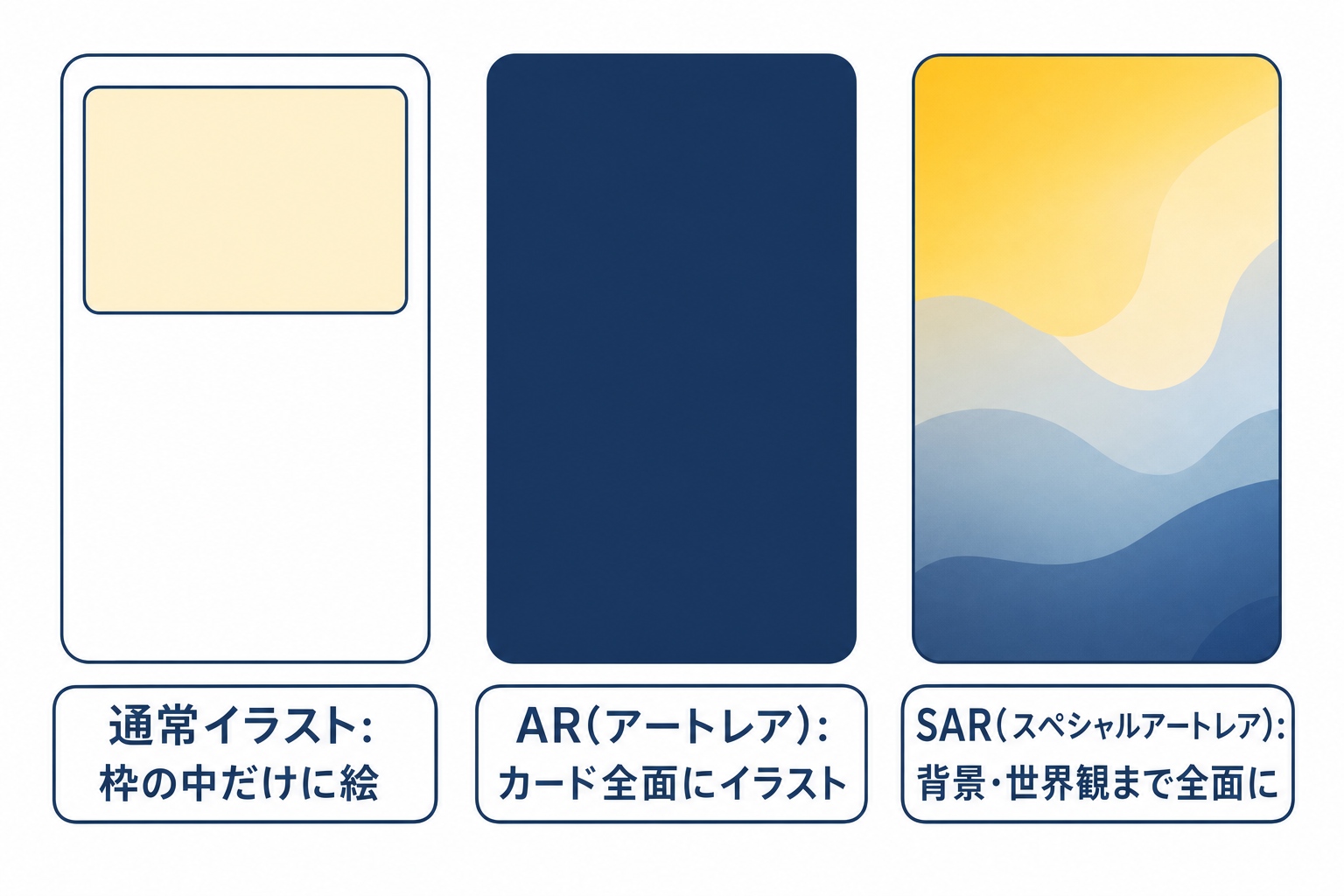 通常イラスト:
枠の中だけに絵

AR(アートレア):
カード全面にイラスト

SAR(スペシャルアートレア):
背景・世界観まで全面に